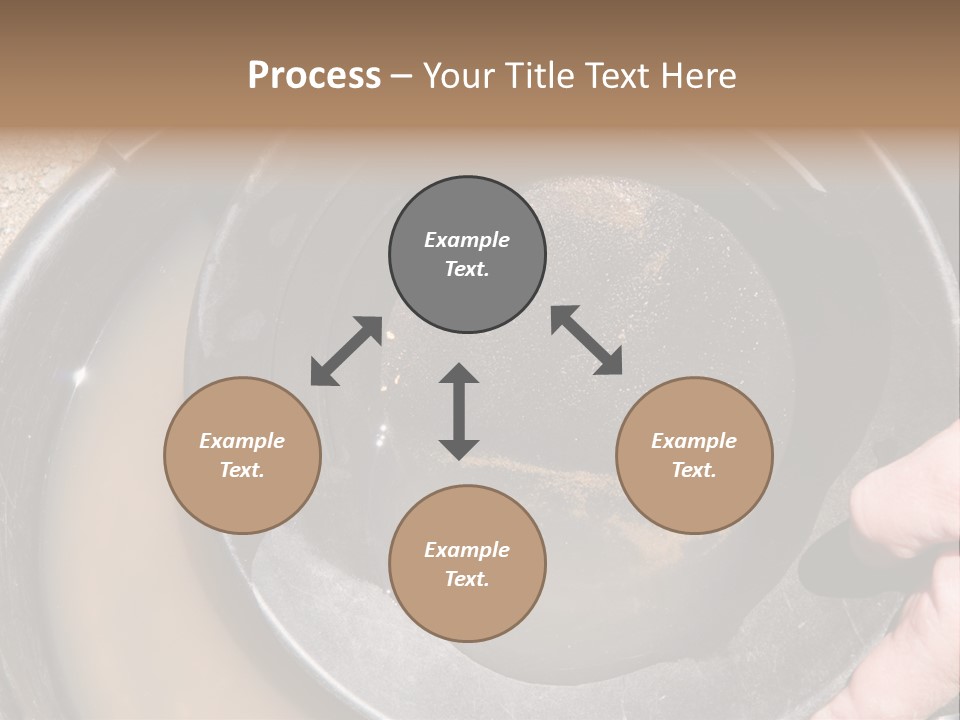 Process – Your Title Text Here

Example Text.

Example Text.

Example Text.

Example Text.